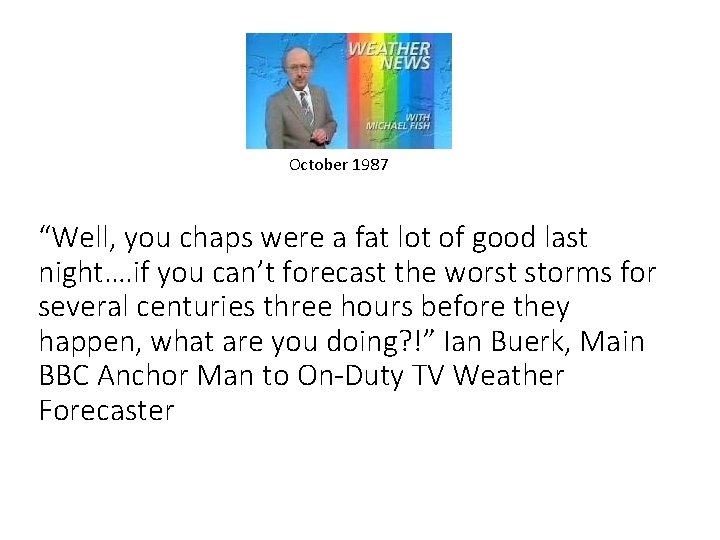 WEATHER NEWS

WITH MICHAEL FISH

October 1987

“Well, you chaps were a fat lot of good last night….if you can’t forecast the worst storms for several centuries three hours before they happen, what are you doing?!” Ian Buerk, Main BBC Anchor Man to On-Duty TV Weather Forecaster